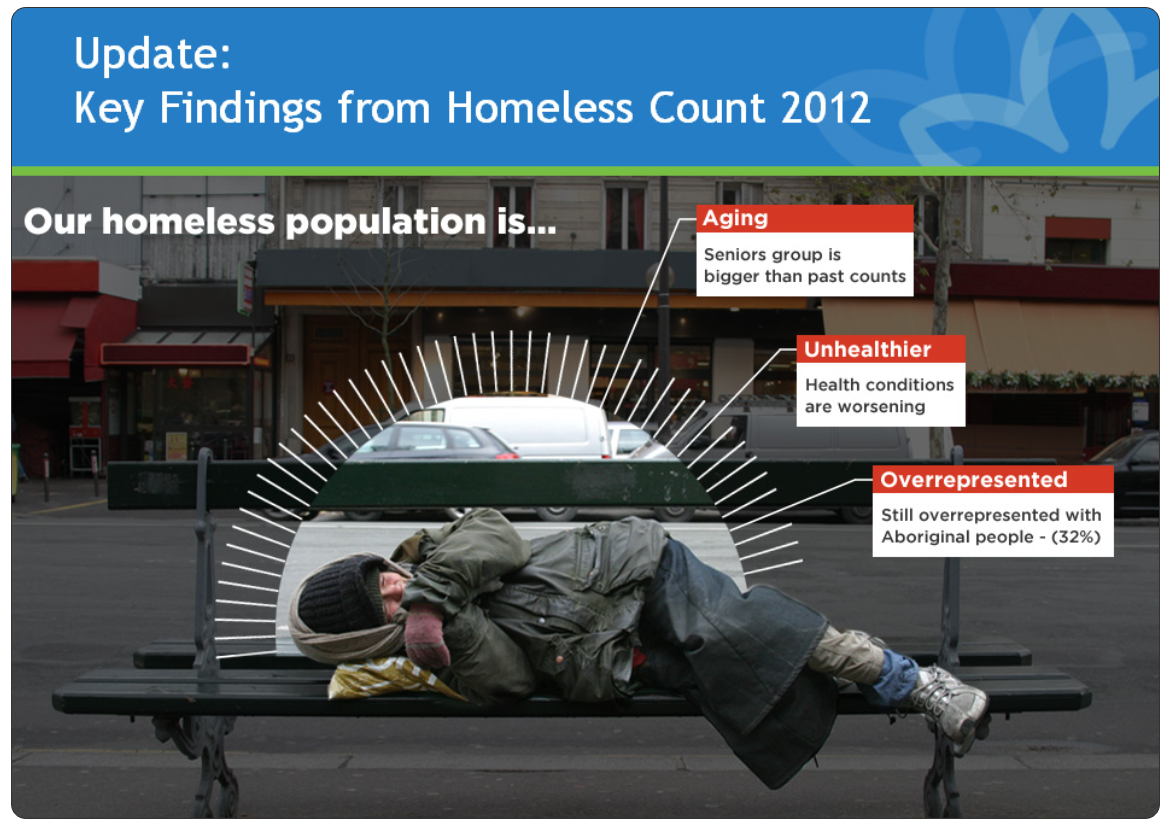 Update:
Key Findings from Homeless Count 2012

Our homeless population is...

Aging
Seniors group is bigger than past counts

Unhealthier
Health conditions are worsening

Overrepresented
Still overrepresented with Aboriginal people - (32%)